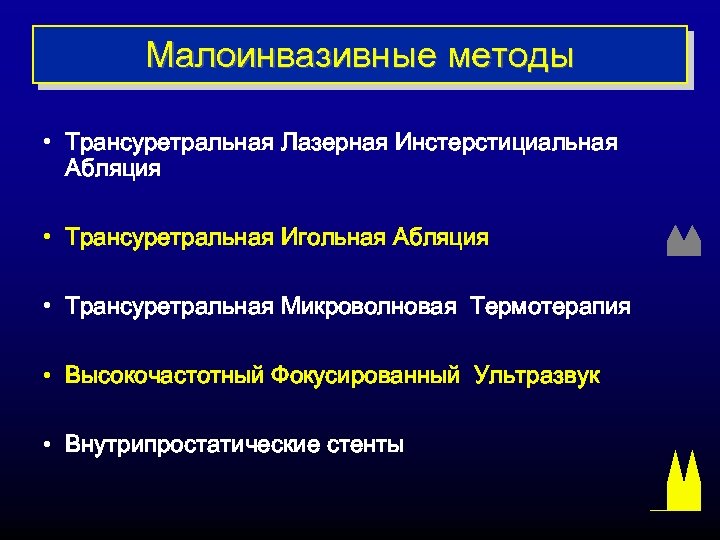 Малоинвазивные методы

• Трансуретральная Лазерная Инстерстициальная Абляция

• Трансуретральная Игольная Абляция

• Трансуретральная Микроволновая Термотерапия

• Высокочастотный Фокусированный Ультразвук

• Внутрипростатические стенты